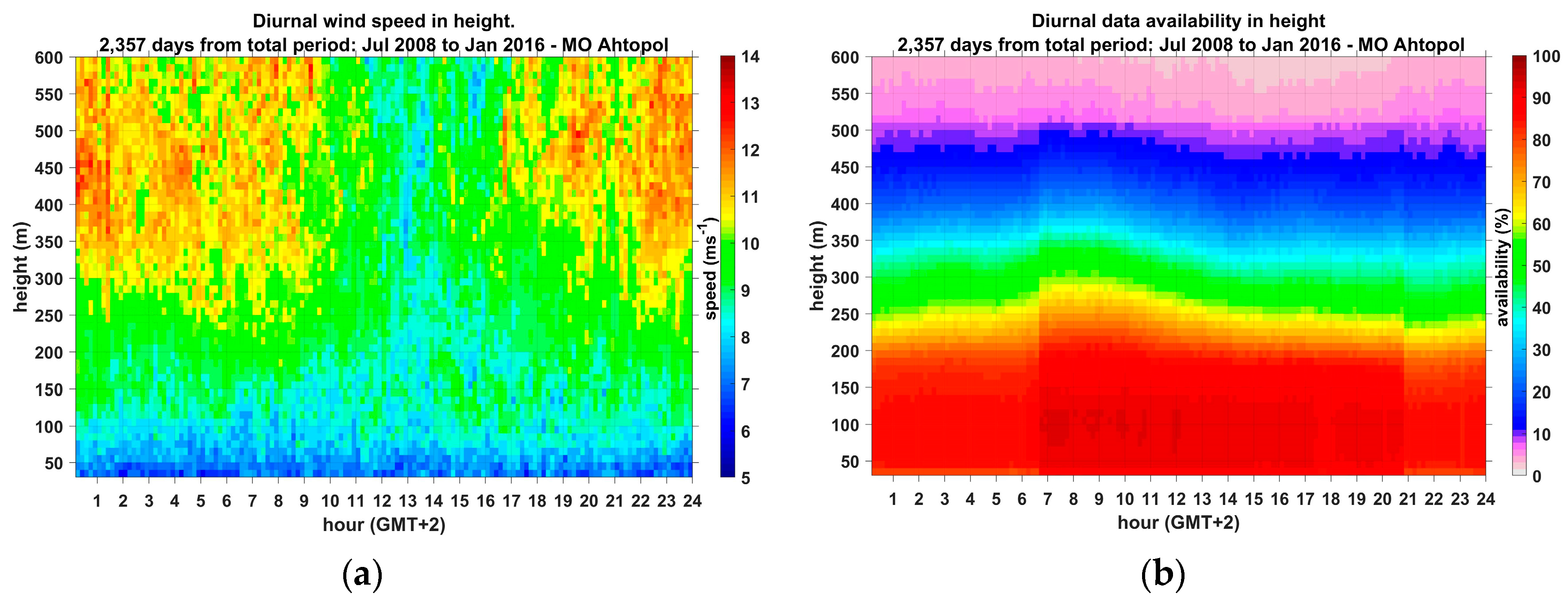 Diurnal wind speed in height.
2,357 days from total period: Jul 2008 to Jan 2016 - MO Ahtopol

600
550
500
450
400
350
300
250
200
150
100
50

height (m)

1 2 3 4 5 6 7 8 9 10 11 12 13 14 15 16 17 18 19 20 21 22 23 24

hour (GMT+2)

14
13
12
11
10
9
8
7
6
5

speed ($ms^{-1}$)

(a)

Diurnal data availability in height
2,357 days from total period: Jul 2008 to Jan 2016 - MO Ahtopol

600
550
500
450
400
350
300
250
200
150
100
50

height (m)

1 2 3 4 5 6 7 8 9 10 11 12 13 14 15 16 17 18 19 20 21 22 23 24

hour (GMT+2)

100
90
80
70
60
50
40
30
20
10
0

availability (%)

(b)